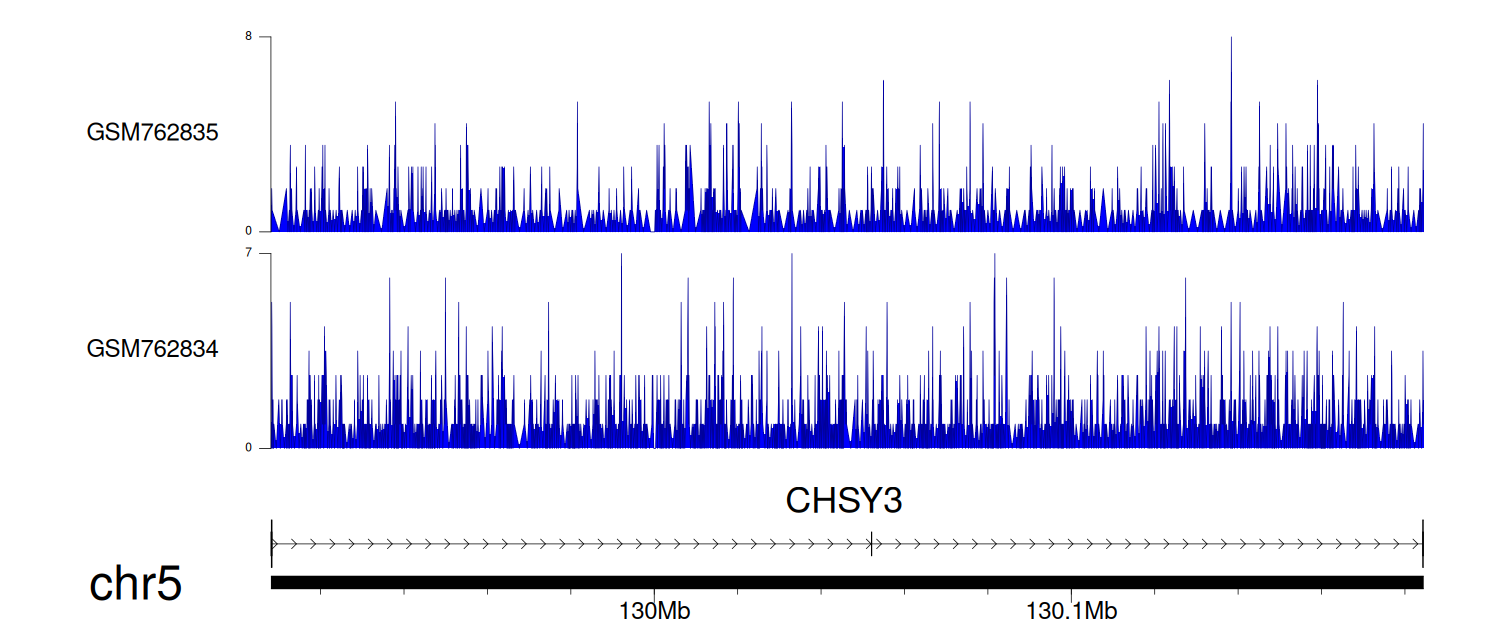 8
GSM762835
0
7
GSM762834
0
CHSY3
chr5
130Mb
130.1Mb